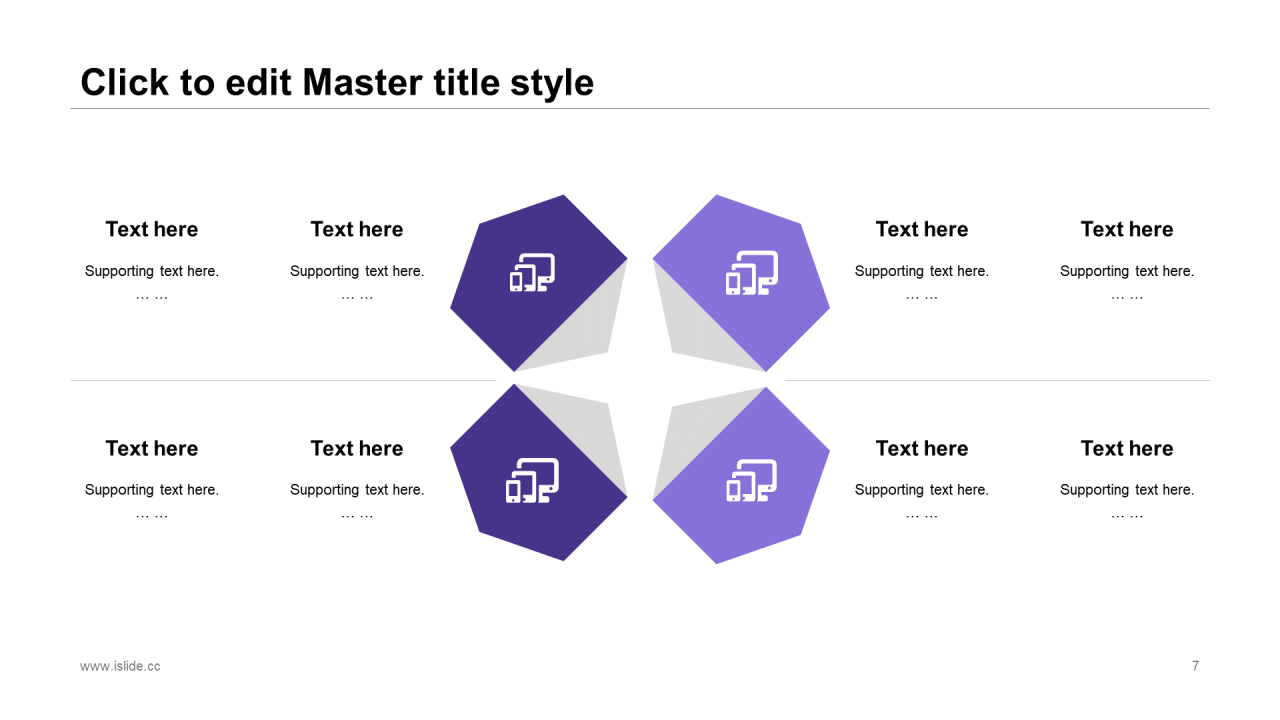 Click to edit Master title style

Text here

Supporting text here.

… …

Text here

Supporting text here.

… …

Text here

Supporting text here.

… …

Text here

Supporting text here.

… …

Text here

Supporting text here.

… …

Text here

Supporting text here.

… …

Text here

Supporting text here.

… …

Text here

Supporting text here.

… …

www.islide.cc

7